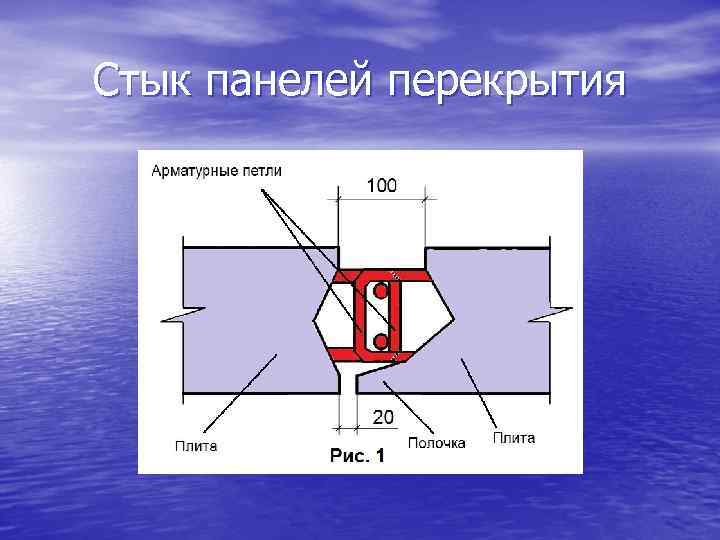 Стык панелей перекрытия

Арматурные петли

100

20

Плита

Рис. 1

Полочка

Плита